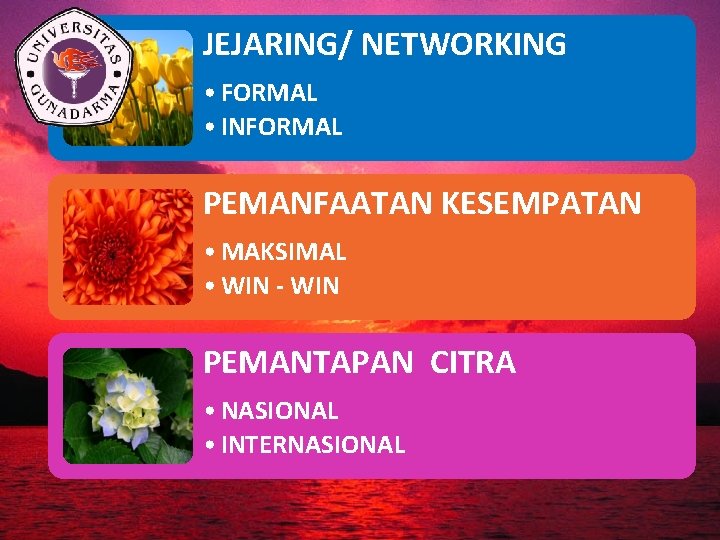 UNIVERSITAS GUNADARMA

JEJARING/ NETWORKING
• FORMAL
• INFORMAL

PEMANFAATAN KESEMPATAN
• MAKSIMAL
• WIN - WIN

PEMANTAPAN CITRA
• NASIONAL
• INTERNASIONAL